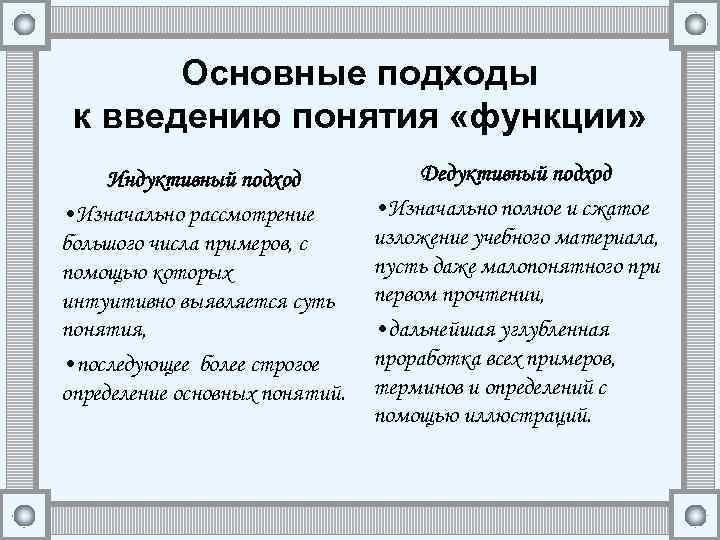 Основные подходы к введению понятия «функции»

Индуктивный подход

•Изначально рассмотрение большого числа примеров, с помощью которых интуитивно выявляется суть понятия,

•последующее более строгое определение основных понятий.

Дедуктивный подход

•Изначально полное и сжатое изложение учебного материала, пусть даже малопонятного при первом прочтении,

•дальнейшая углубленная проработка всех примеров, терминов и определений с помощью иллюстраций.